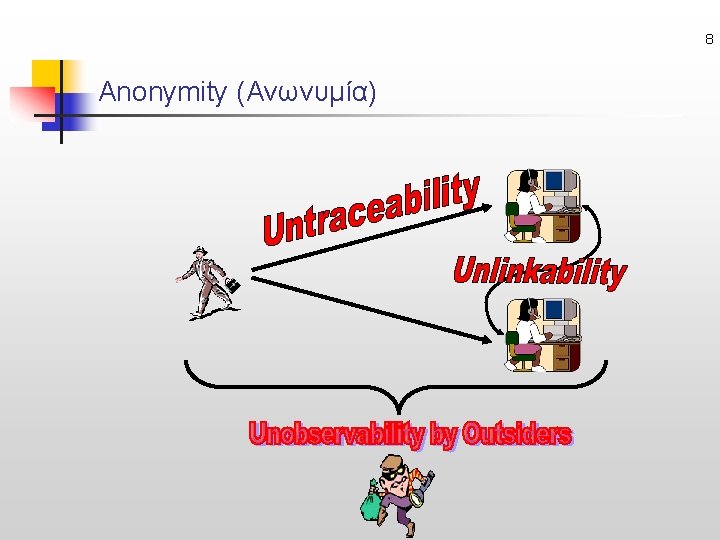 8

Anonymity (Ανωνυμία)

Untraceability

Unlinkability

Unobservability by Outsiders